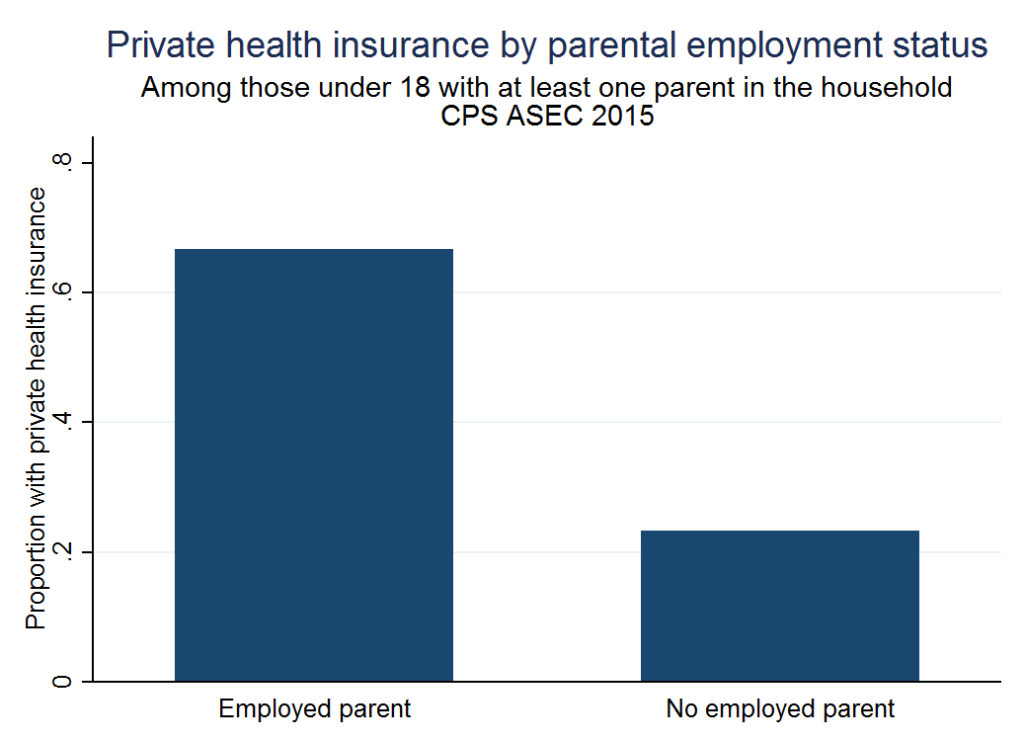 Private health insurance by parental employment status
Among those under 18 with at least one parent in the household
CPS ASEC 2015

Proportion with private health insurance

.8
.6
.4
.2
0

Employed parent
No employed parent